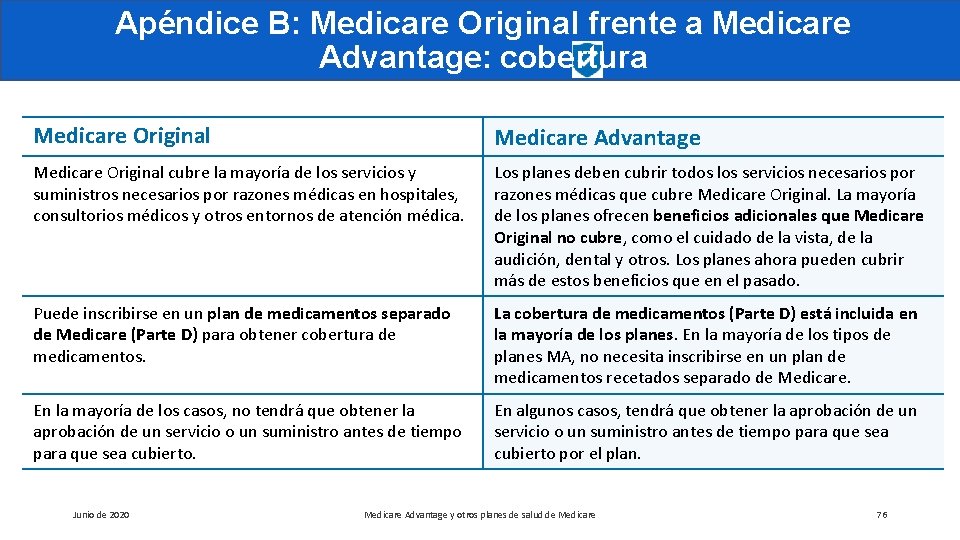 Apéndice B: Medicare Original frente a Medicare Advantage: cobertura

| Medicare Original | Medicare Advantage |
|---|---|
| Medicare Original cubre la mayoría de los servicios y suministros necesarios por razones médicas en hospitales, consultorios médicos y otros entornos de atención médica. | Los planes deben cubrir todos los servicios necesarios por razones médicas que cubre Medicare Original. La mayoría de los planes ofrecen beneficios adicionales que Medicare Original no cubre, como el cuidado de la vista, de la audición, dental y otros. Los planes ahora pueden cubrir más de estos beneficios que en el pasado. |
| Puede inscribirse en un plan de medicamentos separado de Medicare (Parte D) para obtener cobertura de medicamentos. | La cobertura de medicamentos (Parte D) está incluida en la mayoría de los planes. En la mayoría de los tipos de planes MA, no necesita inscribirse en un plan de medicamentos recetados separado de Medicare. |
| En la mayoría de los casos, no tendrá que obtener la aprobación de un servicio o un suministro antes de tiempo para que sea cubierto. | En algunos casos, tendrá que obtener la aprobación de un servicio o un suministro antes de tiempo para que sea cubierto por el plan. |

Junio de 2020

Medicare Advantage y otros planes de salud de Medicare

76